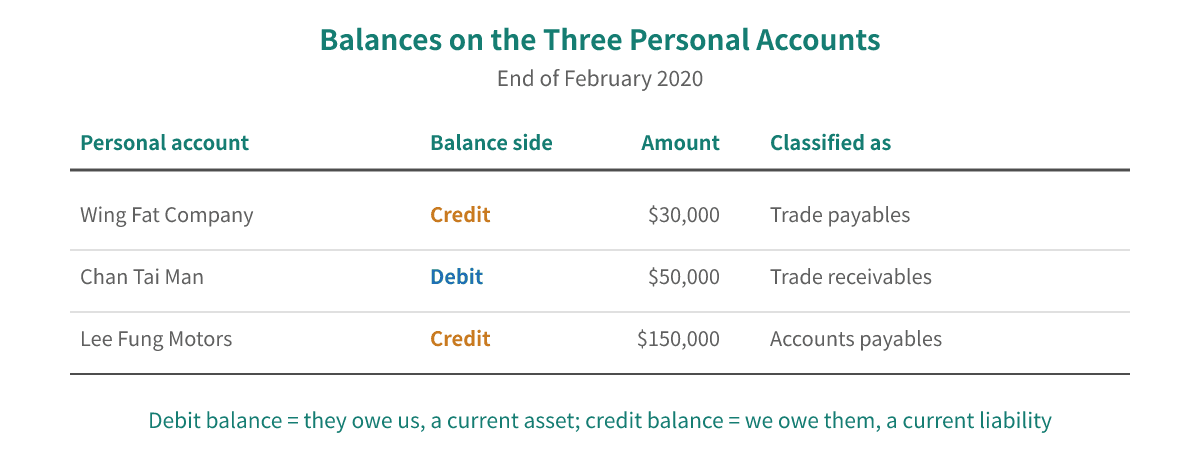 Balances on the Three Personal Accounts

End of February 2020

| Personal account | Balance side | Amount | Classified as |
|---|---|---|---|
| Wing Fat Company | Credit | \$30,000 | Trade payables |
| Chan Tai Man | Debit | \$50,000 | Trade receivables |
| Lee Fung Motors | Credit | \$150,000 | Accounts payables |

Debit balance = they owe us, a current asset; credit balance = we owe them, a current liability